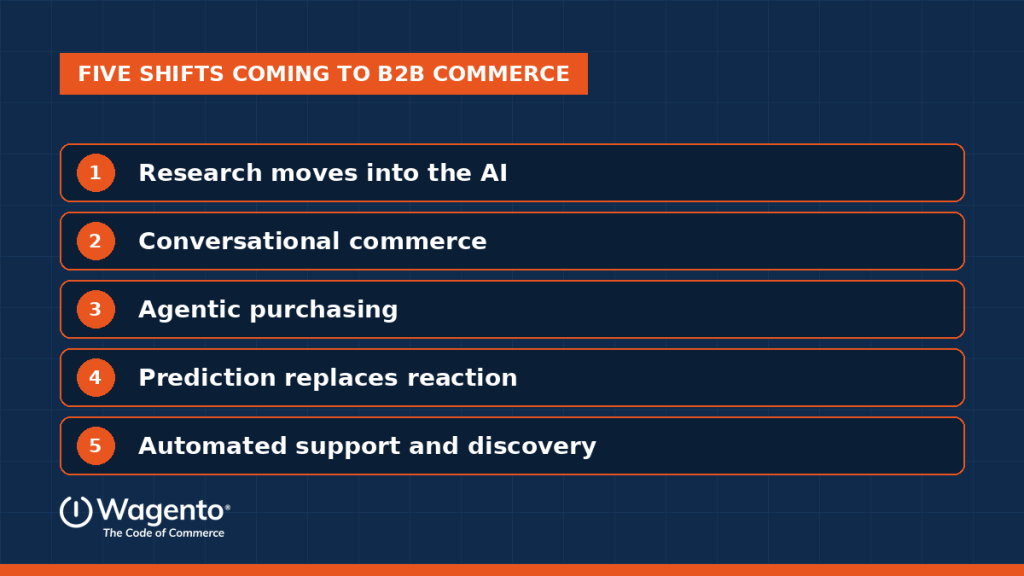 FIVE SHIFTS COMING TO B2B COMMERCE

1 Research moves into the AI

2 Conversational commerce

3 Agentic purchasing

4 Prediction replaces reaction

5 Automated support and discovery

Wagento®
The Code of Commerce